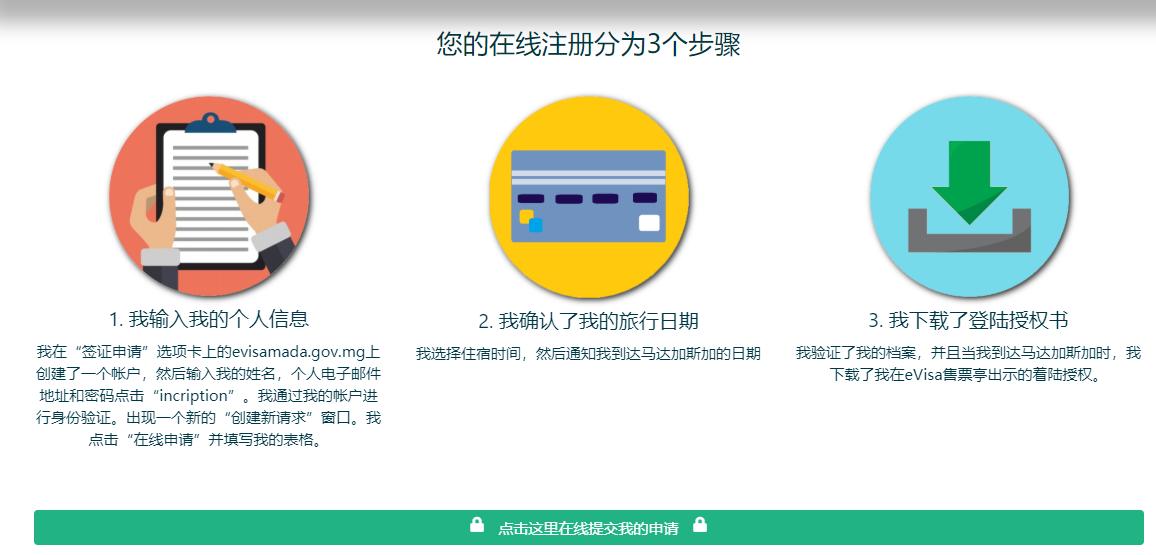 您的在线注册分为3个步骤

1. 我输入我的个人信息

我在“签证申请”选项卡上的evisamada.gov.mg上创建了一个帐户，然后输入我的姓名，个人电子邮件地址和密码点击“incription”。我通过我的帐户进行身份验证。出现一个新的“创建新请求”窗口。我点击“在线申请”并填写我的表格。

2. 我确认了我的旅行日期

我选择住宿时间，然后通知我到达马达加斯加的日期

3. 我下载了登陆授权书

我验证了我的档案，并且当我到达马达加斯加时，我下载了我在eVisa售票亭出示的着陆授权。

点击这里在线提交我的申请